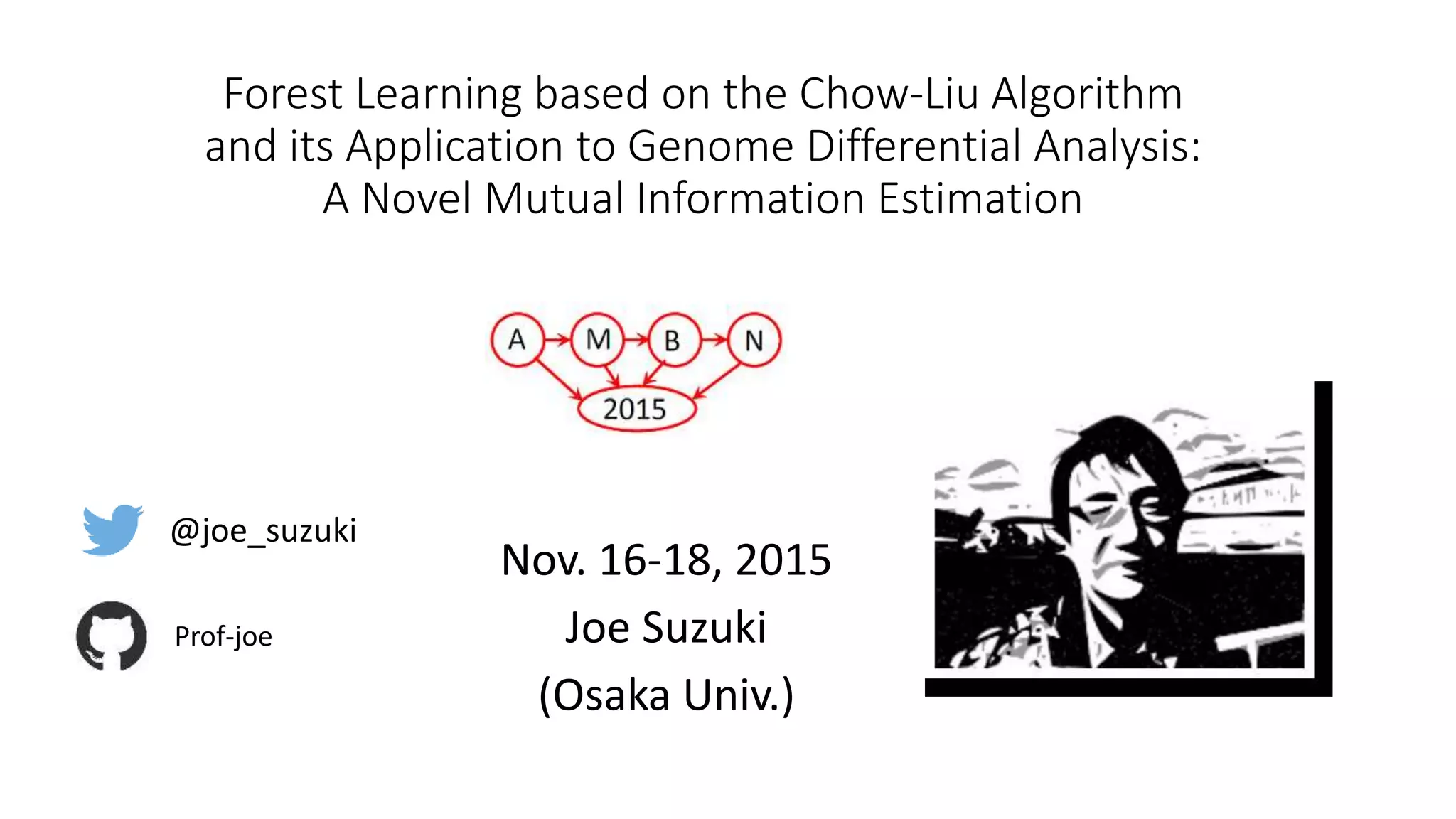 Forest Learning based on the Chow-Liu Algorithm and its Application to Genome Differential Analysis: A Novel Mutual Information Estimation

A M B N
2015

@joe_suzuki

Prof-joe

Nov. 16-18, 2015
Joe Suzuki
(Osaka Univ.)